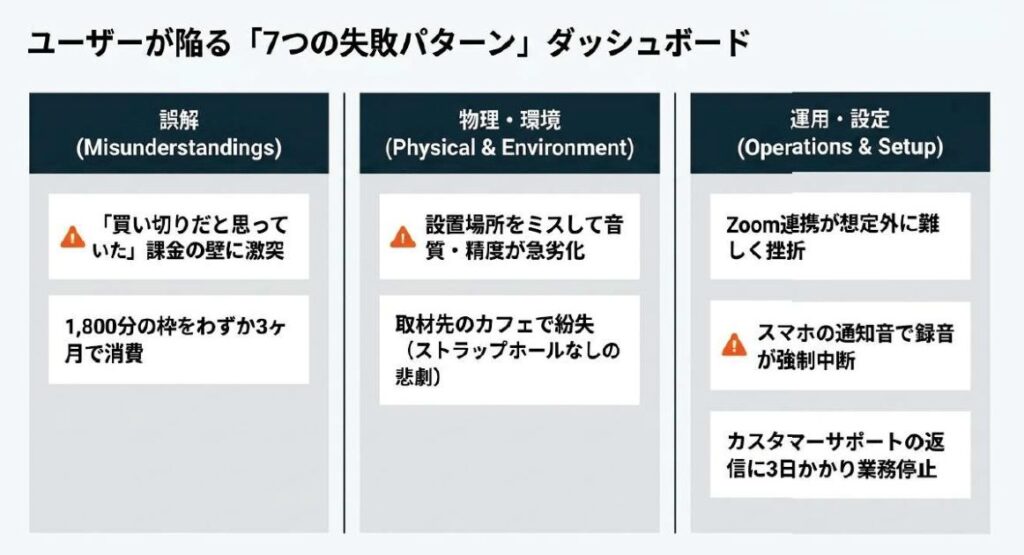 ユーザーが陥る「7つの失敗パターン」ダッシュボード

誤解
(Misunderstandings)

「買い切りだと思っていた」課金の壁に激突

1,800分の枠をわずか3ヶ月で消費

物理・環境
(Physical & Environment)

設置場所をミスして音質・精度が急劣化

取材先のカフェで紛失（ストラップホールなしの悲劇）

運用・設定
(Operations & Setup)

Zoom連携が想定外に難しく挫折

スマホの通知音で録音が強制中断

カスタマーサポートの返信に3日かかり業務停止